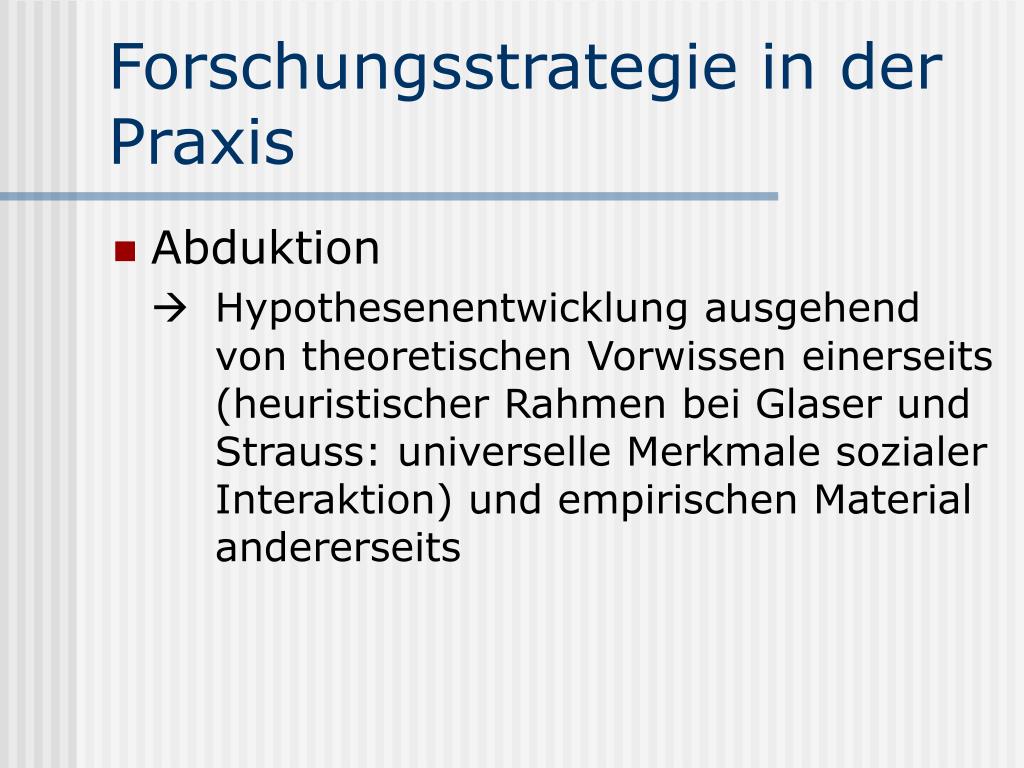 Forschungsstrategie in der Praxis

Abduktion

→ Hypothesenentwicklung ausgehend von theoretischen Vorwissen einerseits (heuristischer Rahmen bei Glaser und Strauss: universelle Merkmale sozialer Interaktion) und empirischen Material andererseits